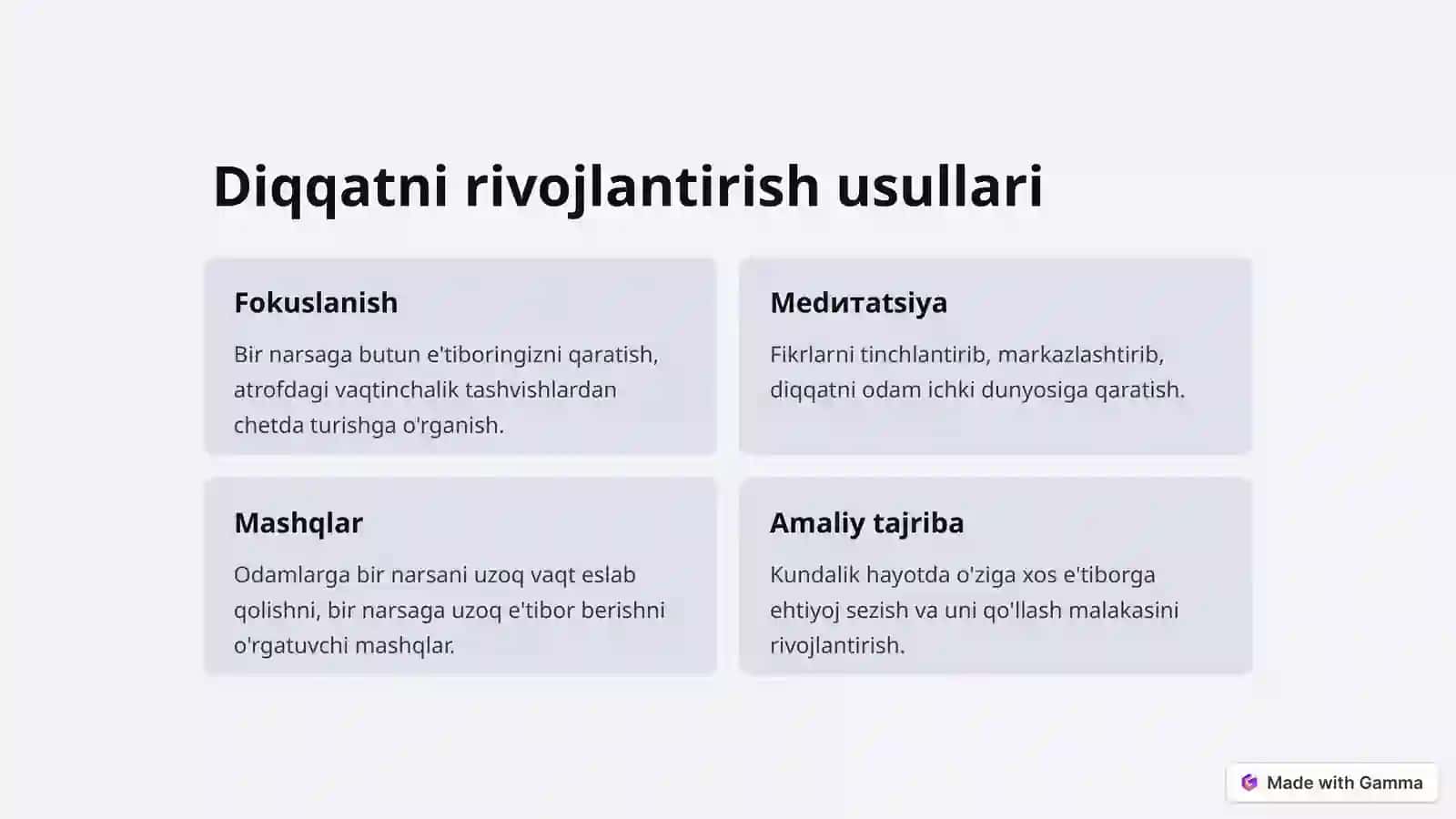 Diqqatni rivojlantirish usullari

Fokuslanish

Bir narsaga butun e'tiboringizni qaratish, atrofdagi vaqtinchalik tashvishlardan chetda turishga o'rganish.

Медитatsiya

Fikrlarni tinchlantirib, markazlashtirib, diqqatni odam ichki dunyosiga qaratish.

Mashqlar

Odamlarga bir narsani uzoq vaqt eslab qolishni, bir narsaga uzoq e'tibor berishni o'rgatuvchi mashqlar.

Amaliy tajriba

Kundalik hayotda o'ziga xos e'tiborga ehtiyoj sezish va uni qo'llash malakasini rivojlantirish.

Made with Gamma